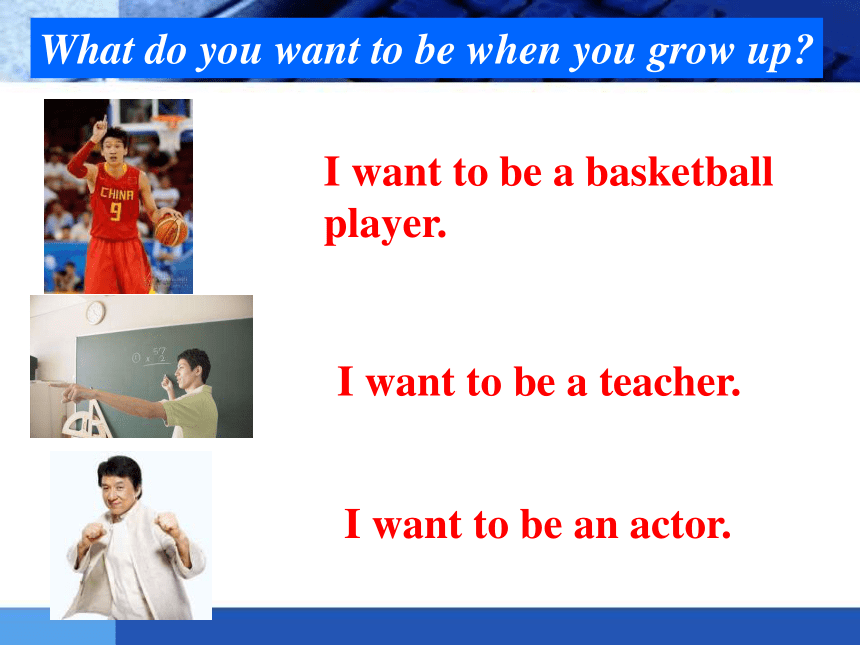 What do you want to be when you grow up?

CHINA
9

I want to be a basketball player.

I want to be a teacher.

I want to be an actor.